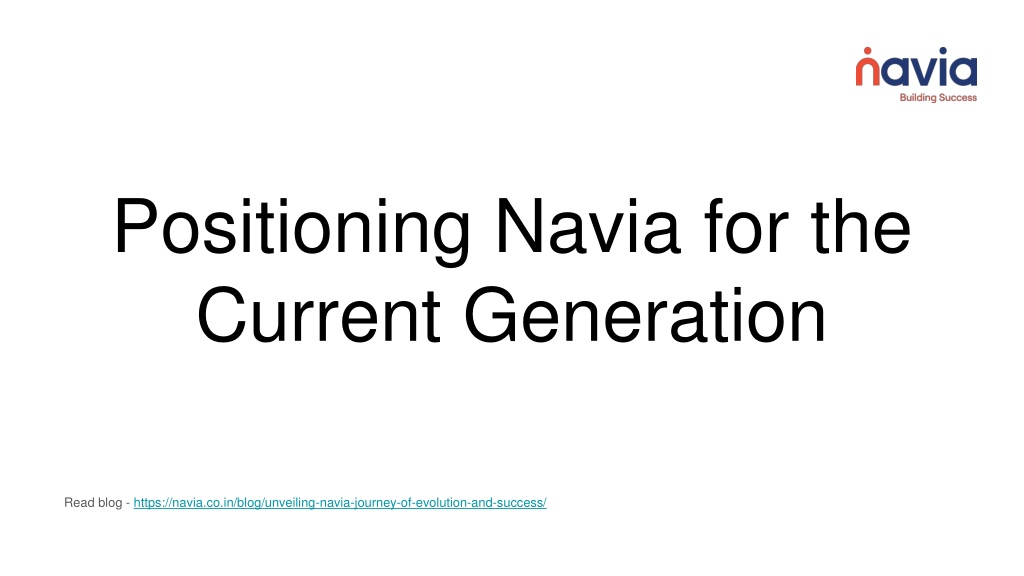 navia
Building Success

Positioning Navia for the Current Generation

Read blog - https://navia.co.in/blog/unveiling-navia-journey-of-evolution-and-success/